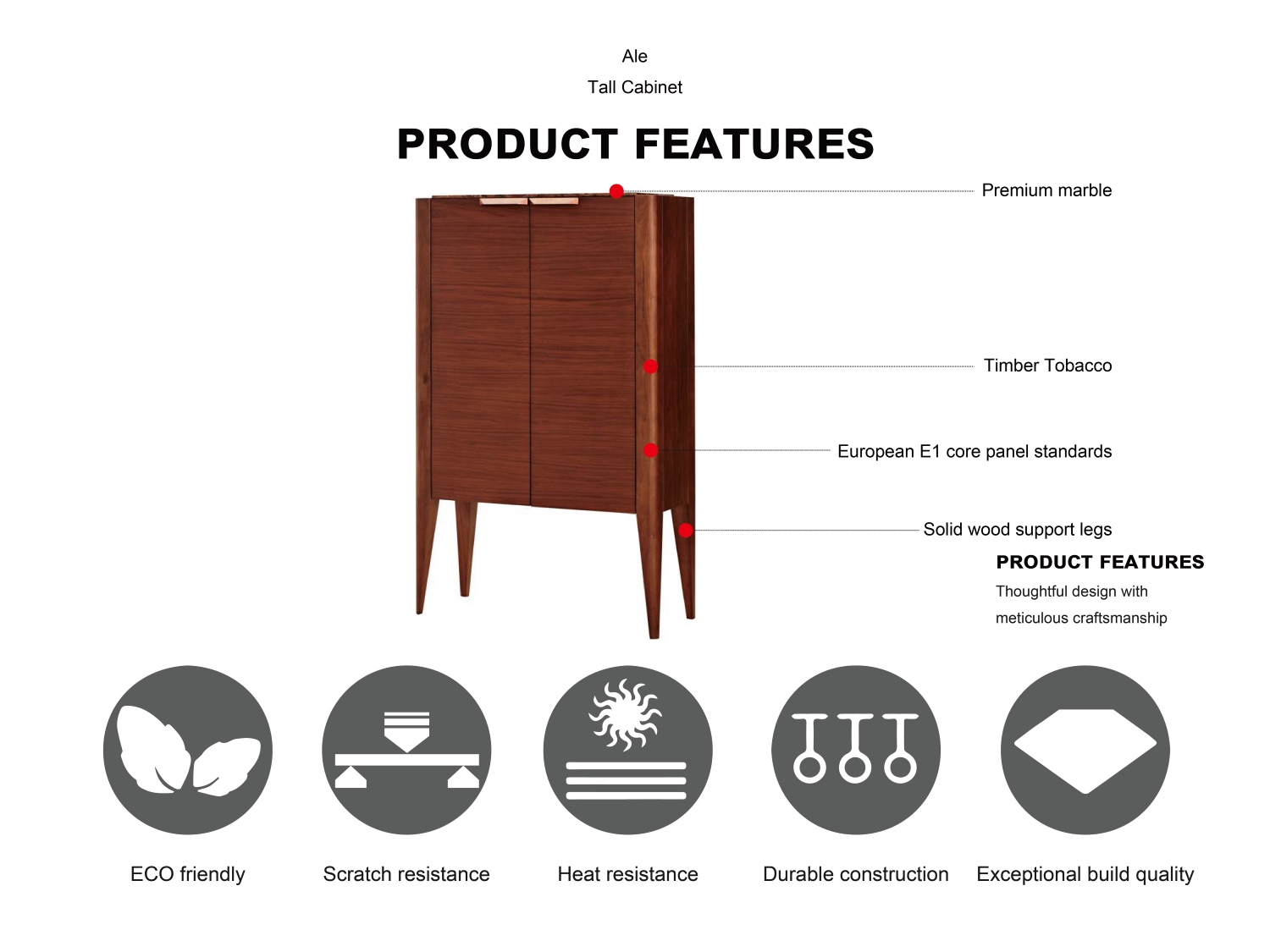 Ale

Tall Cabinet

PRODUCT FEATURES

Premium marble

Timber Tobacco

European E1 core panel standards

Solid wood support legs

PRODUCT FEATURES

Thoughtful design with meticulous craftsmanship

ECO friendly

Scratch resistance

Heat resistance

Durable construction

Exceptional build quality